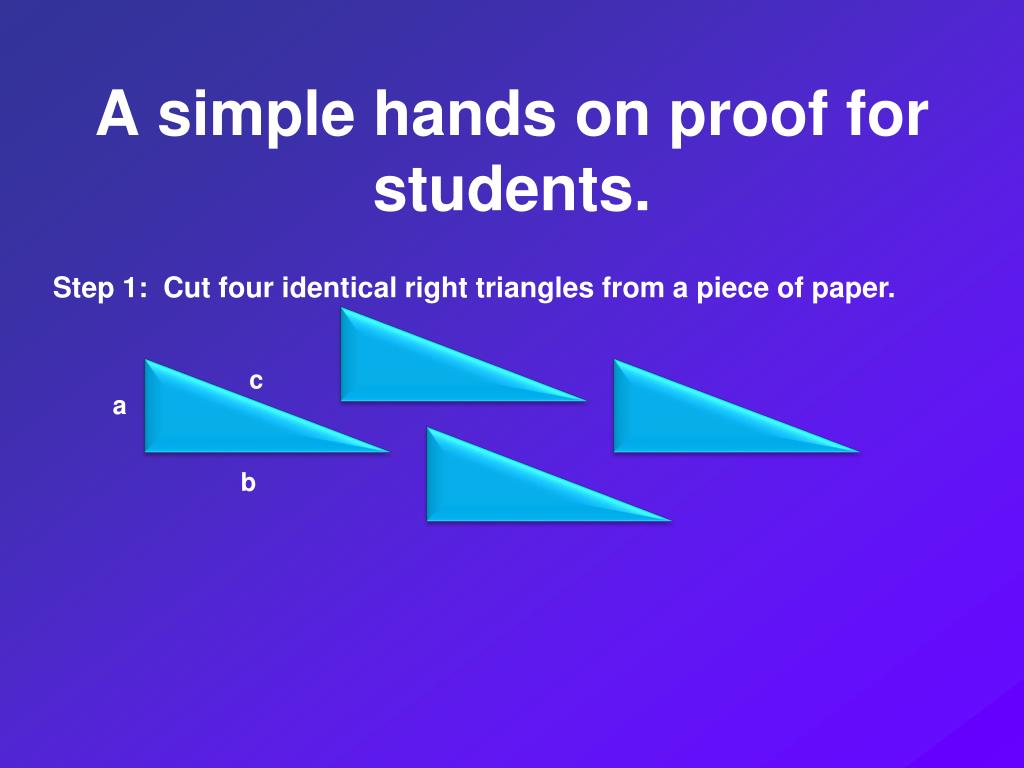 A simple hands on proof for students.

Step 1: Cut four identical right triangles from a piece of paper.

c

a

b